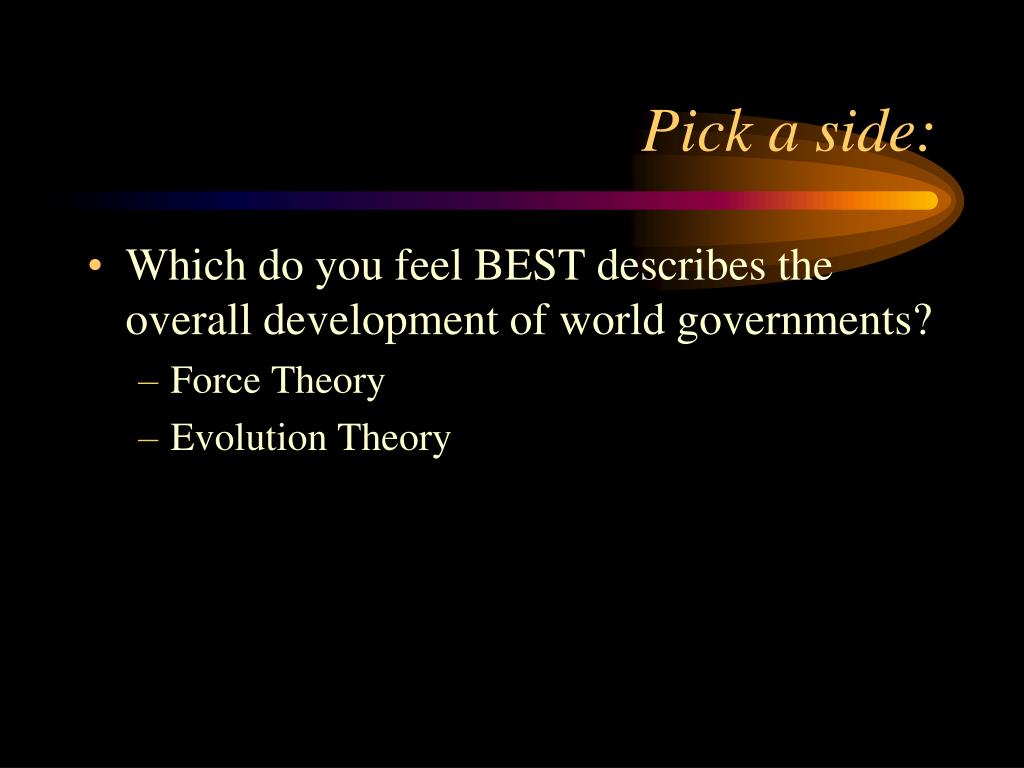 Pick a side:

• Which do you feel BEST describes the overall development of world governments?
– Force Theory
– Evolution Theory